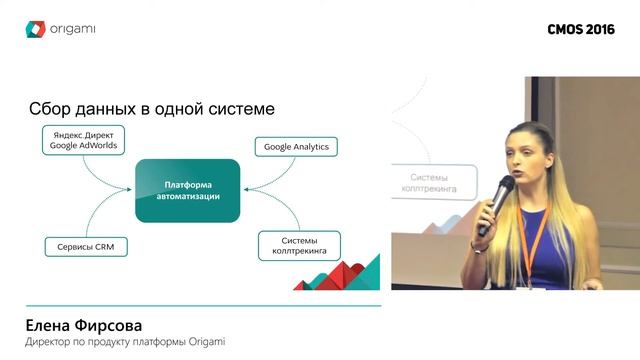 origami

CMOS 2016

Сбор данных в одной системе

Яндекс.Директ
Google AdWorlds

Google Analytics

Платформа
автоматизации

Сервисы CRM

Системы
коллтрекинга

Системы
коллтрекинга

Елена Фирсова

Директор по продукту платформы Origami